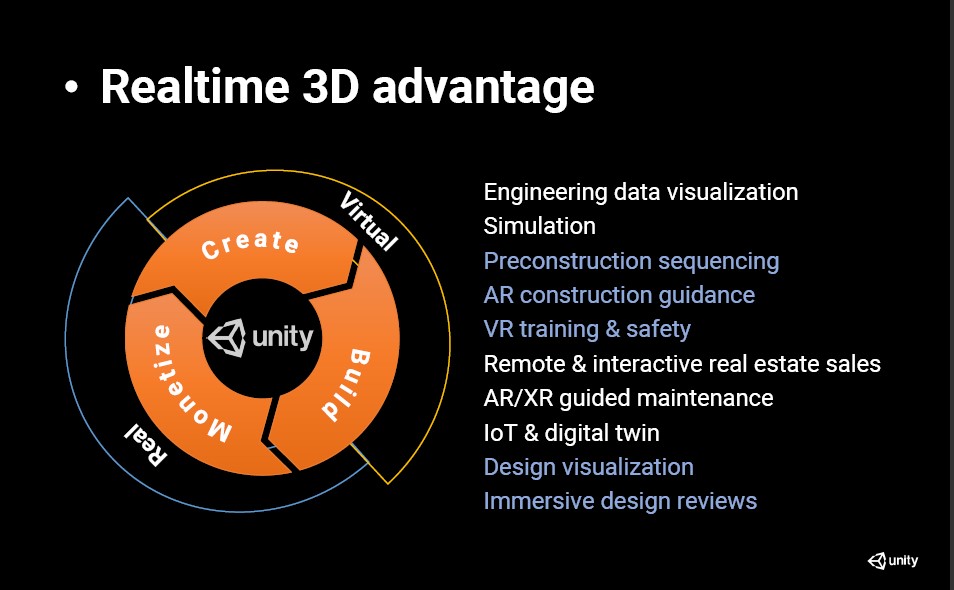 • Realtime 3D advantage

Virtual
Create
unity
Build
Monetize
Real

Engineering data visualization
Simulation
Preconstruction sequencing
AR construction guidance
VR training & safety
Remote & interactive real estate sales
AR/XR guided maintenance
IoT & digital twin
Design visualization
Immersive design reviews

unity